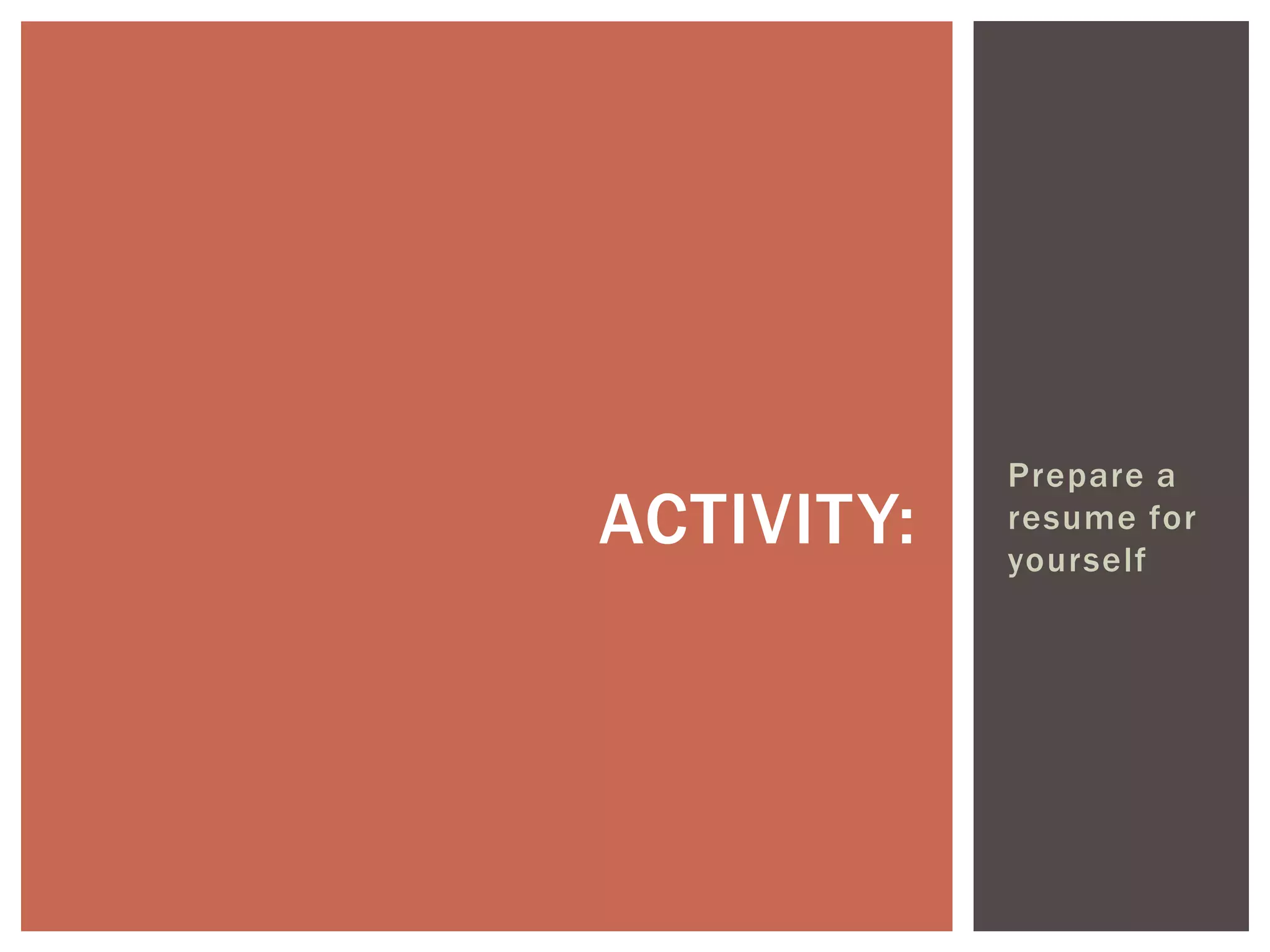 ACTIVITY:

Prepare a resume for yourself